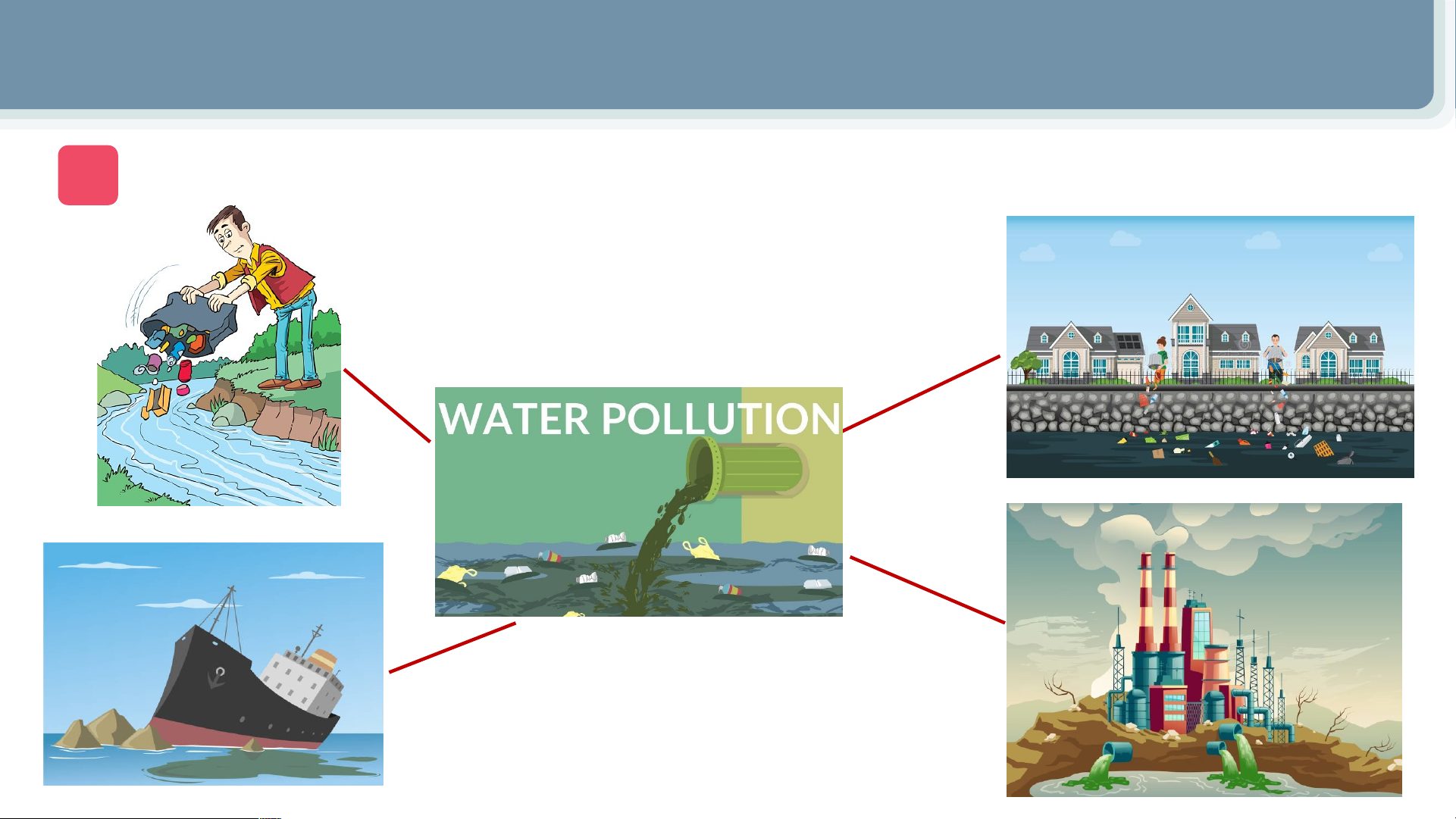 WATER POLLUTION